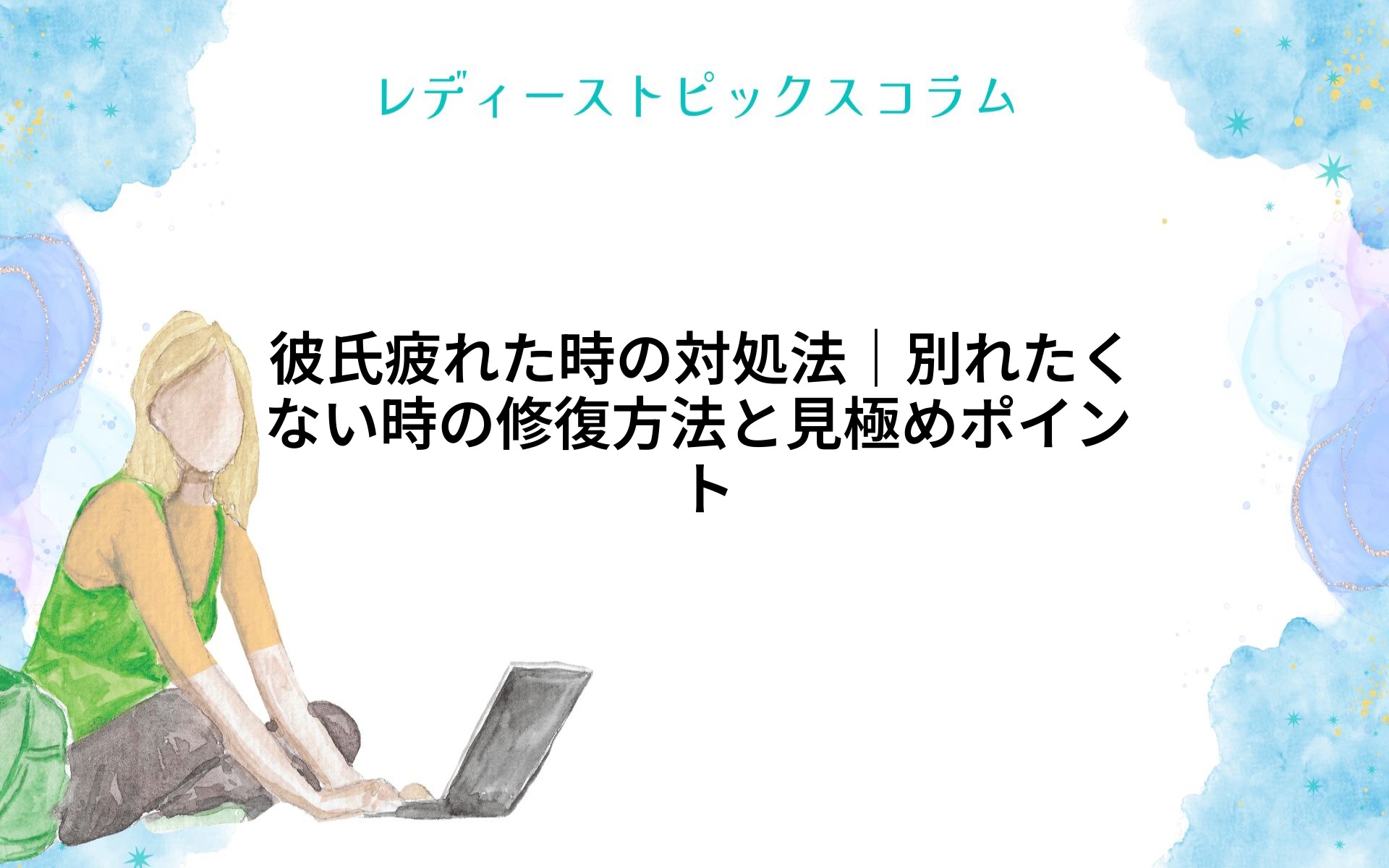 レディーストピックスコラム

彼氏疲れた時の対処法｜別れたくない時の修復方法と見極めポイント